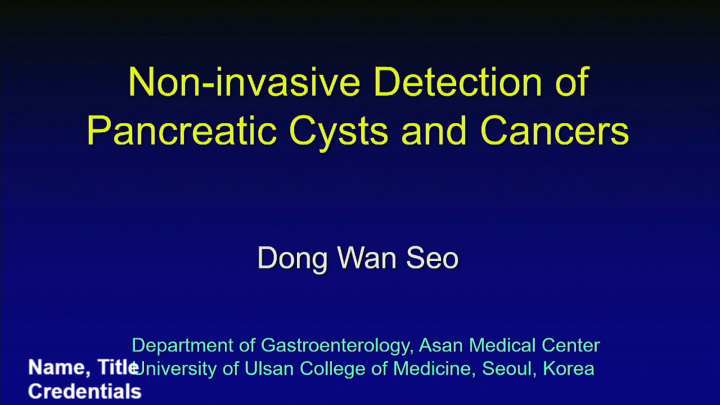 Non-invasive Detection of Pancreatic Cysts and Cancers

Dong Wan Seo

Department of Gastroenterology, Asan Medical Center
University of Ulsan College of Medicine, Seoul, Korea

Name, Title
Credentials